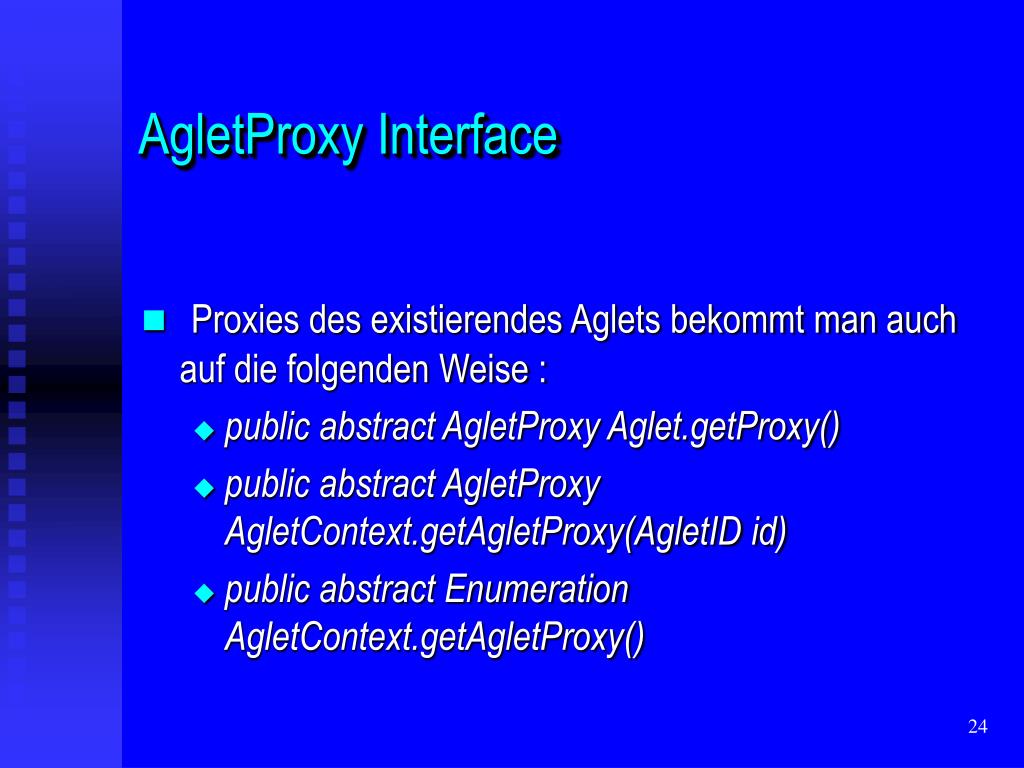 AgletProxy Interface

Proxies des existierendes Aglets bekommt man auch auf die folgenden Weise :

public abstract AgletProxy Aglet.getProxy()

public abstract AgletProxy AgletContext.getAgletProxy(AgletID id)

public abstract Enumeration AgletContext.getAgletProxy()

24